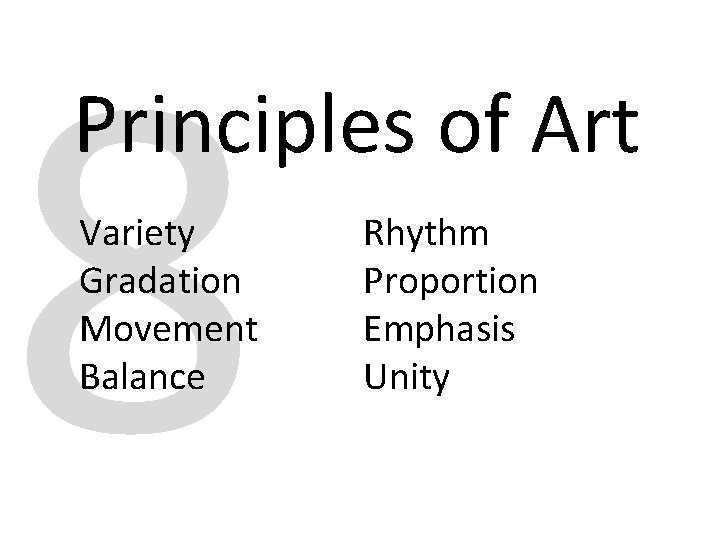 8

Principles of Art

Variety
Gradation
Movement
Balance

Rhythm
Proportion
Emphasis
Unity